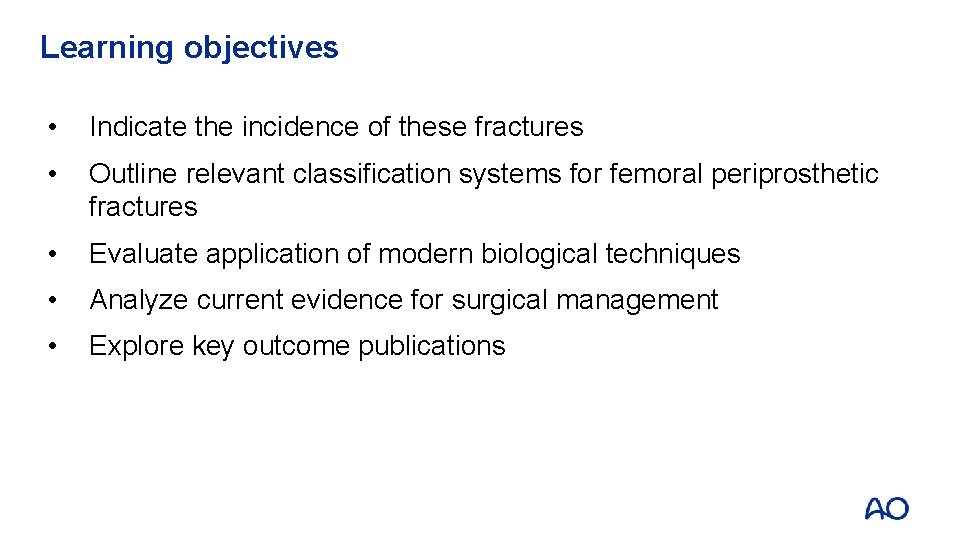 Learning objectives

• Indicate the incidence of these fractures

• Outline relevant classification systems for femoral periprosthetic fractures

• Evaluate application of modern biological techniques

• Analyze current evidence for surgical management

• Explore key outcome publications

AO